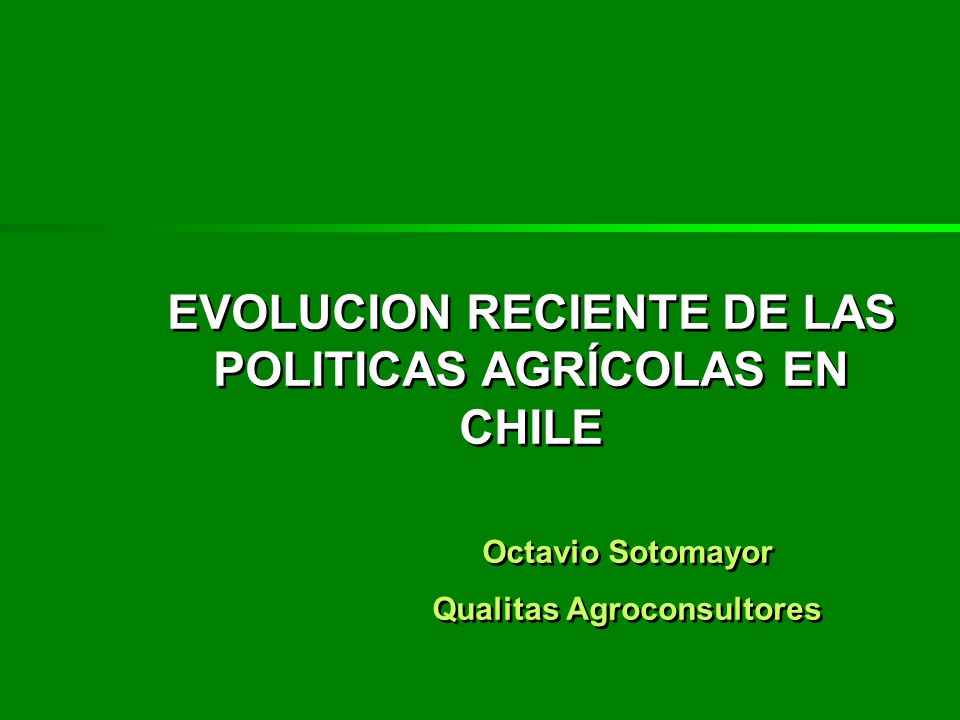 EVOLUCION RECIENTE DE LAS POLITICAS AGRÍCOLAS EN CHILE

Octavio Sotomayor

Qualitas Agroconsultores